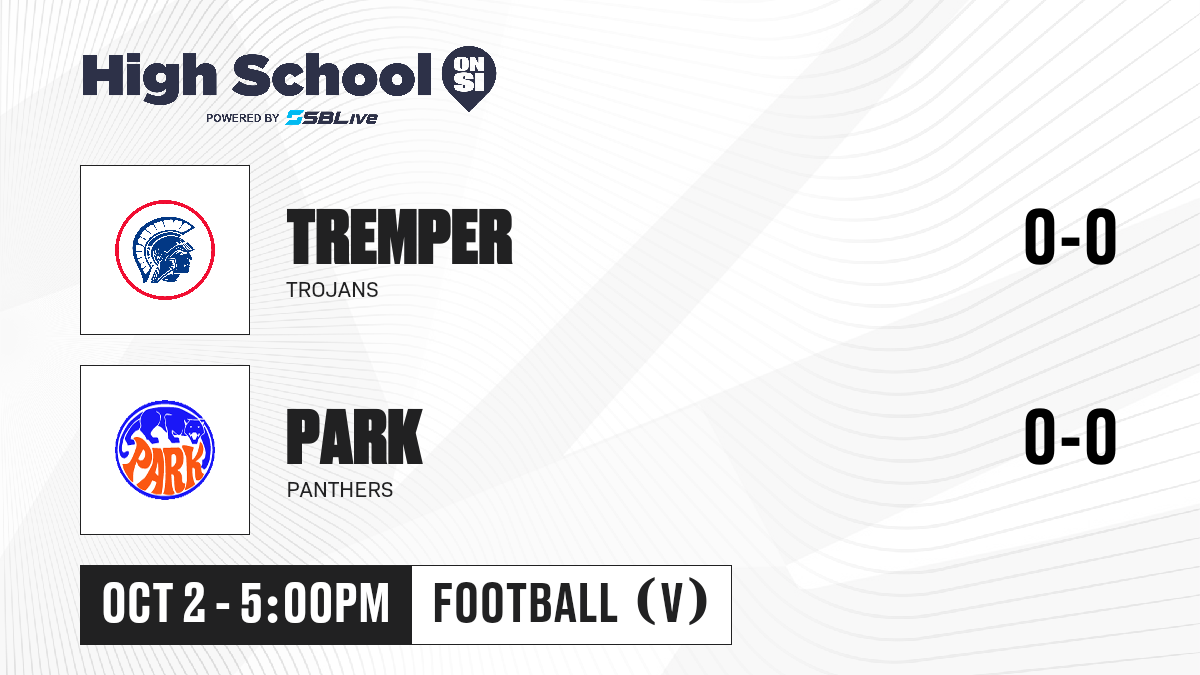 High School ON SI
POWERED BY SBLive

TREMPER
TROJANS
0-0

PARK
PARK
PANTHERS
0-0

OCT 2 - 5:00PM
FOOTBALL (V)